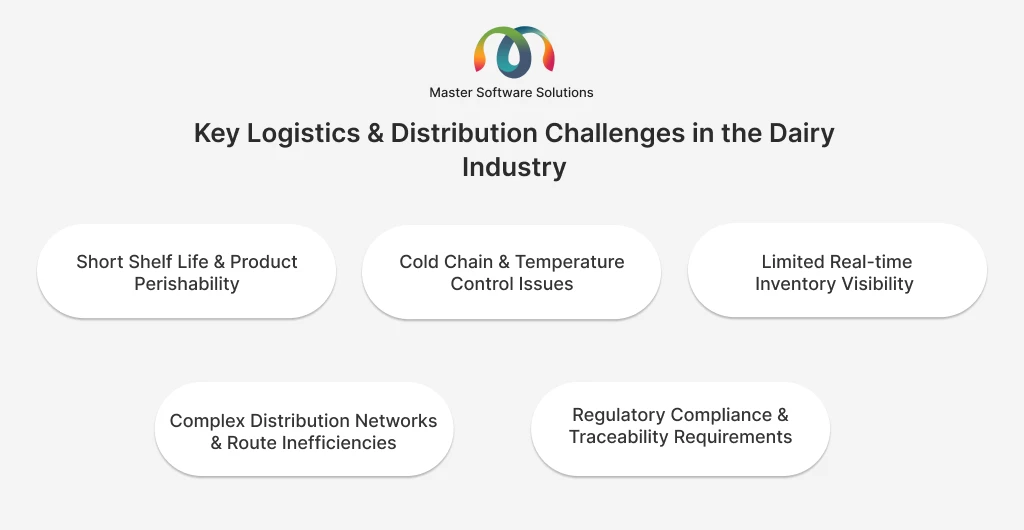 Master Software Solutions

Key Logistics & Distribution Challenges in the Dairy Industry

Short Shelf Life & Product Perishability

Cold Chain & Temperature Control Issues

Limited Real-time Inventory Visibility

Complex Distribution Networks & Route Inefficiencies

Regulatory Compliance & Traceability Requirements